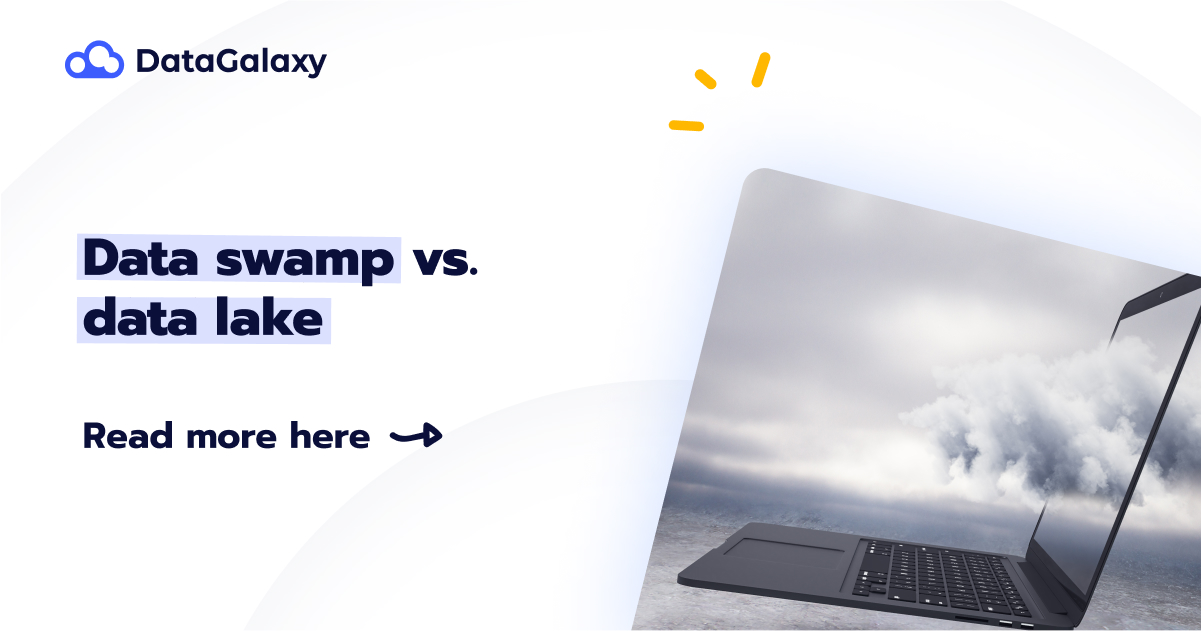 DataGalaxy

Data swamp vs. data lake

Read more here